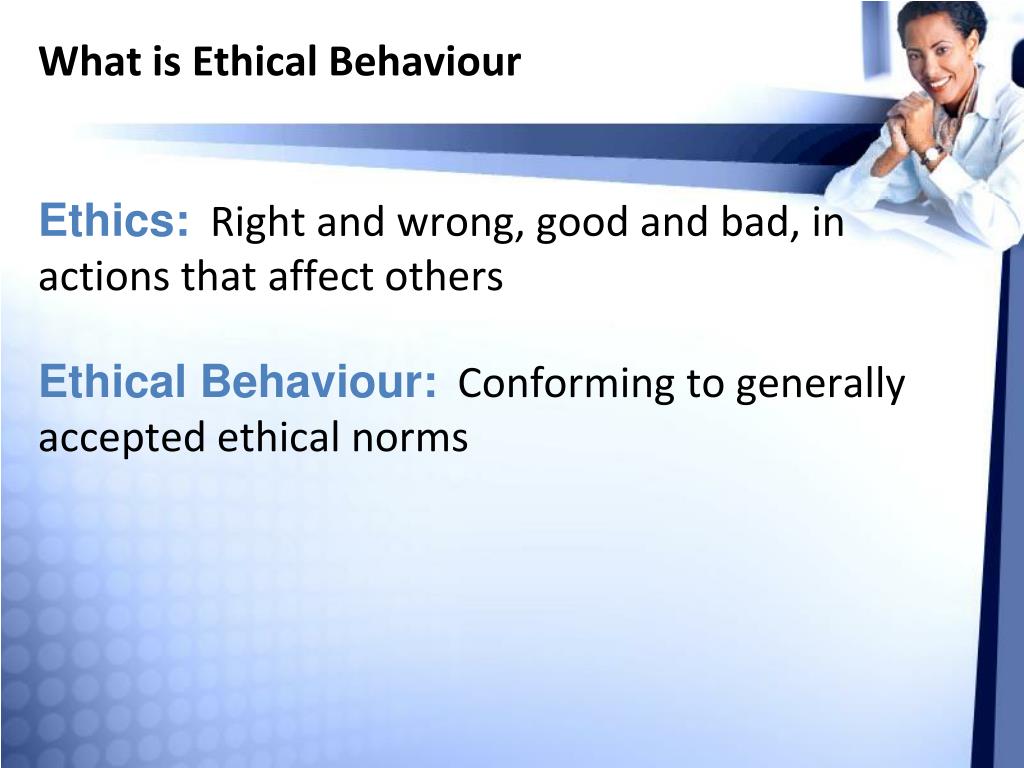 What is Ethical Behaviour

Ethics: Right and wrong, good and bad, in actions that affect others

Ethical Behaviour: Conforming to generally accepted ethical norms